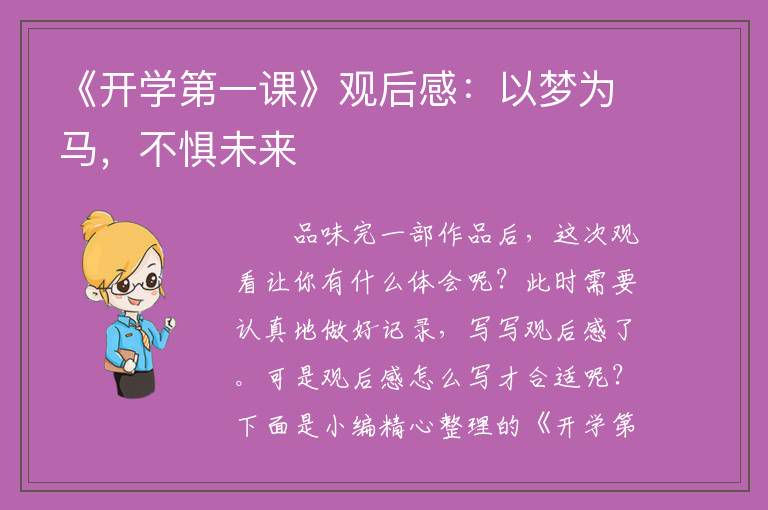 《开学第一课》观后感：以梦为马，不惧未来

品味完一部作品后，这次观看让你有什么体会呢？此时需要认真地做好记录，写写观后感了。可是观后感怎么写才合适呢？下面是小编精心整理的《开学第